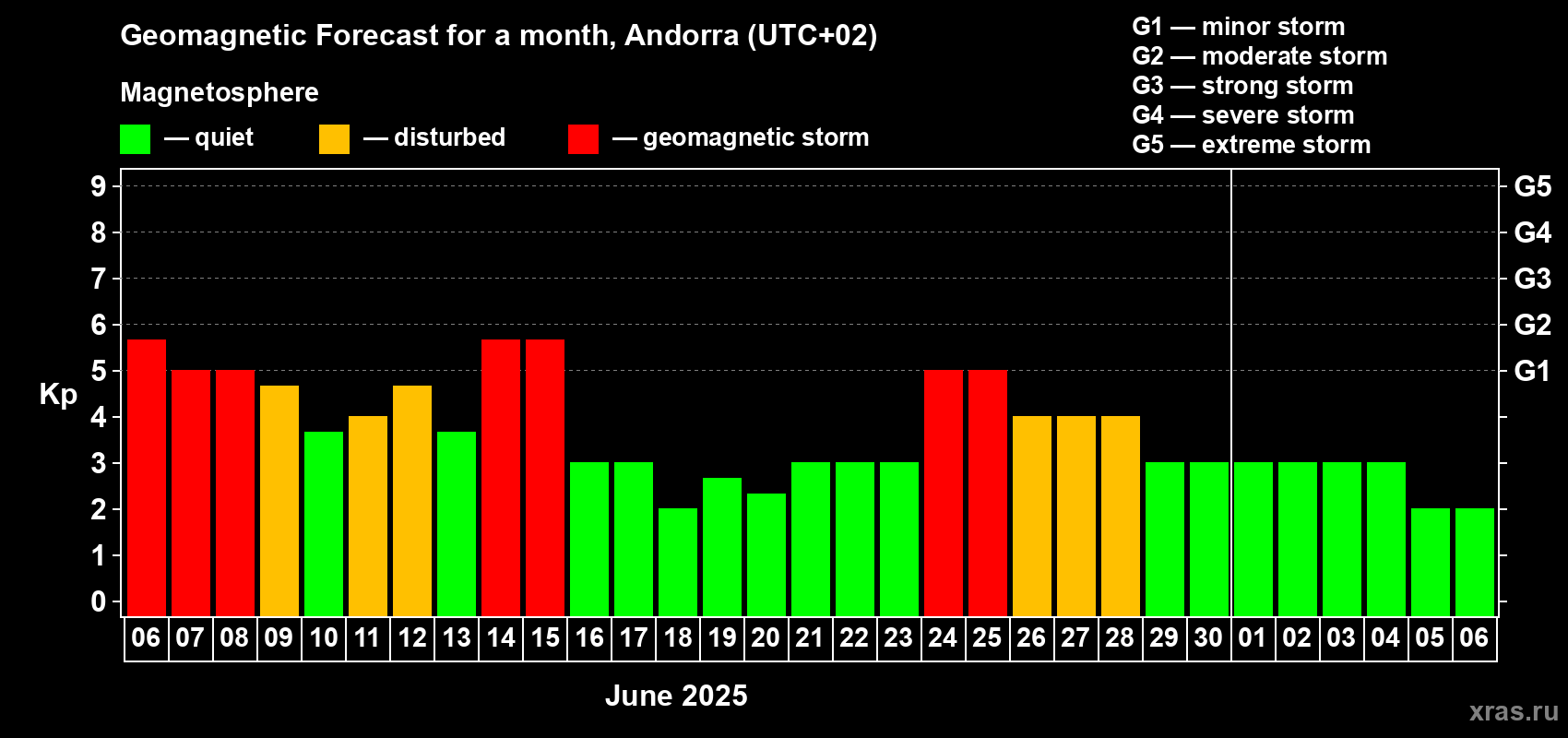 Geomagnetic Forecast for a month, Andorra (UTC+02)

Magnetosphere

— quiet — disturbed — geomagnetic storm

G1 — minor storm
G2 — moderate storm
G3 — strong storm
G4 — severe storm
G5 — extreme storm

Kp

9
8
7
6
5
4
3
2
1
0

G5
G4
G3
G2
G1

06 07 08 09 10 11 12 13 14 15 16 17 18 19 20 21 22 23 24 25 26 27 28 29 30 01 02 03 04 05 06

June 2025

xras.ru